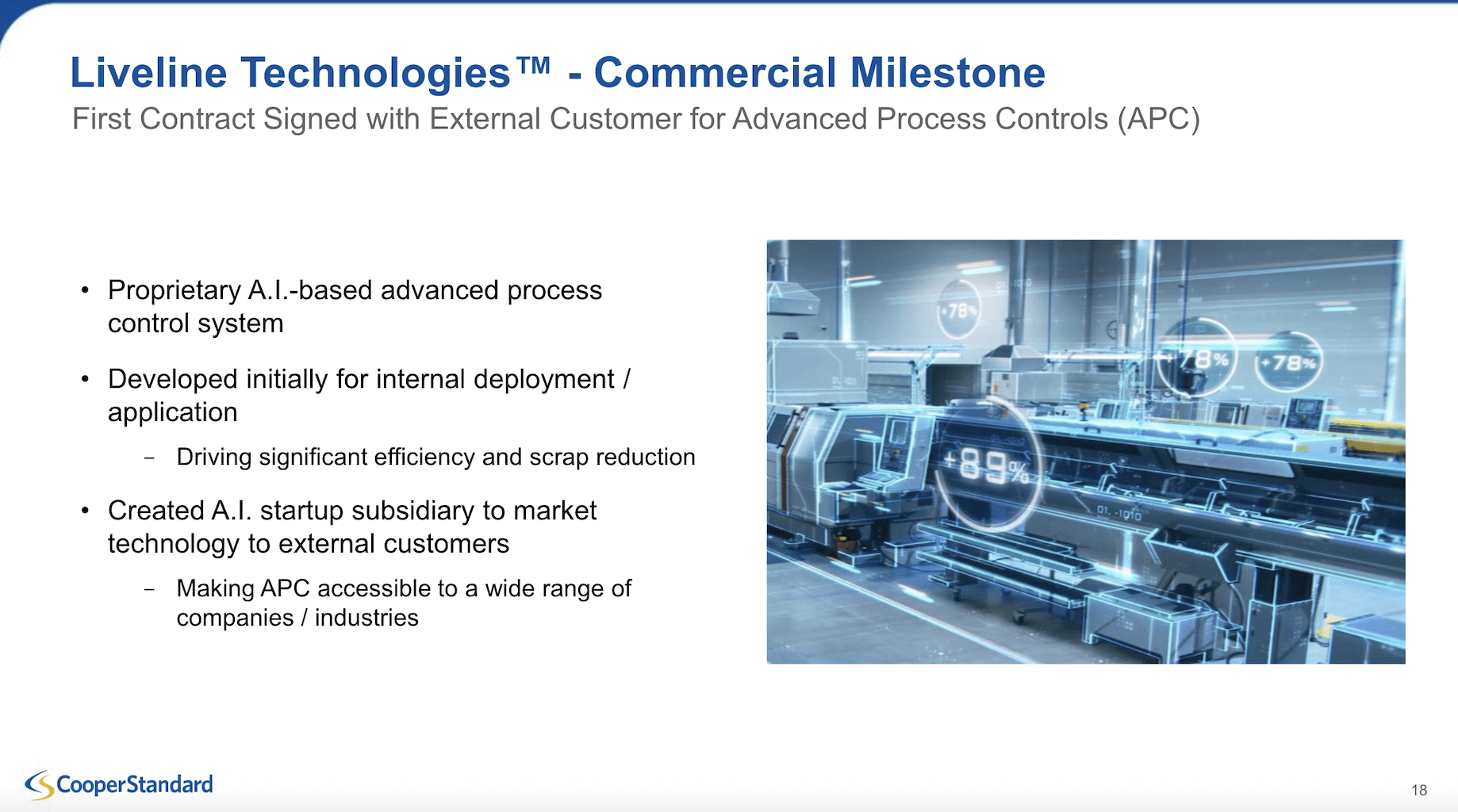 Liveline Technologies™ - Commercial Milestone
First Contract Signed with External Customer for Advanced Process Controls (APC)

• Proprietary A.I.-based advanced process control system

• Developed initially for internal deployment / application

– Driving significant efficiency and scrap reduction

• Created A.I. startup subsidiary to market technology to external customers

– Making APC accessible to a wide range of companies / industries

+78%
+78%
+78%
+89%
01.-1010

CooperStandard

18